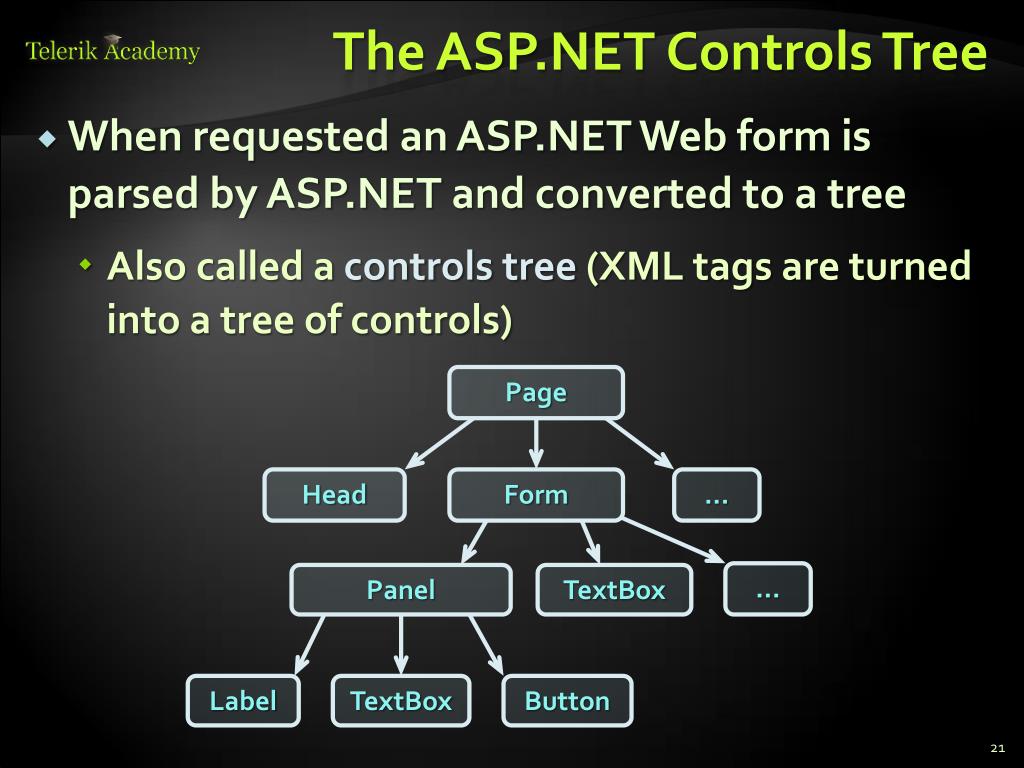 Telerik Academy

The ASP.NET Controls Tree

When requested an ASP.NET Web form is parsed by ASP.NET and converted to a tree

Also called a controls tree (XML tags are turned into a tree of controls)

Page

Head

Form

...

Panel

TextBox

...

Label

TextBox

Button

21